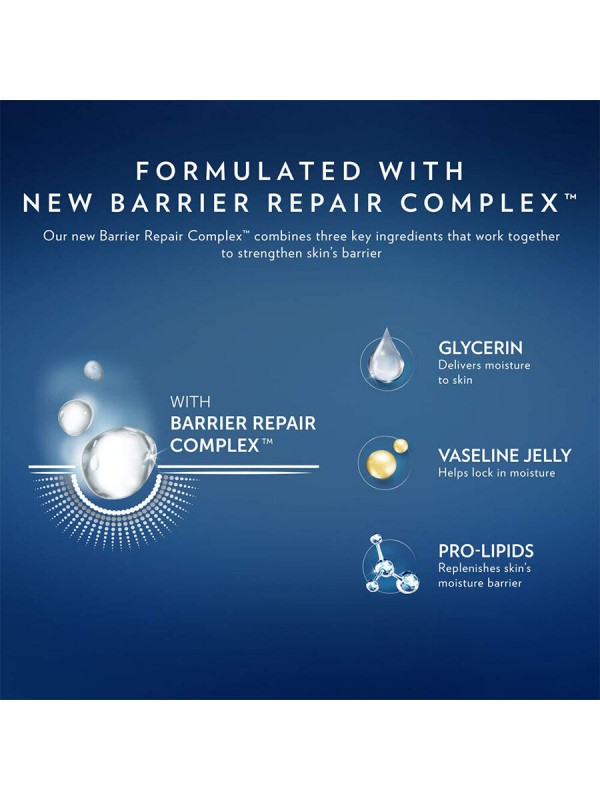 FORMULATED WITH
NEW BARRIER REPAIR COMPLEX™

Our new Barrier Repair Complex™ combines three key ingredients that work together to strengthen skin's barrier

WITH
BARRIER REPAIR COMPLEX™

GLYCERIN
Delivers moisture to skin

VASELINE JELLY
Helps lock in moisture

PRO-LIPIDS
Replenishes skin's moisture barrier